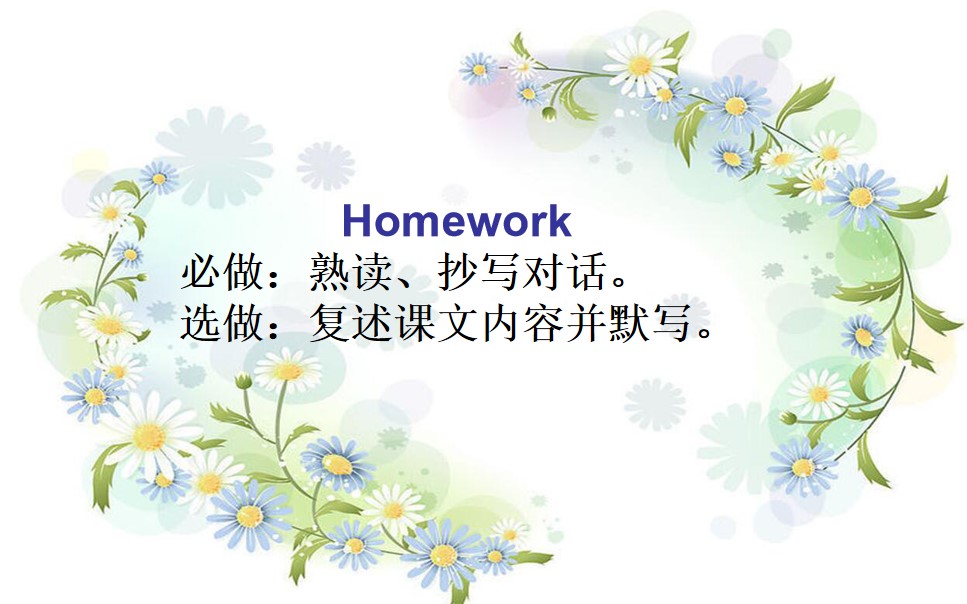 Homework

必做：熟读、抄写对话。
选做：复述课文内容并默写。